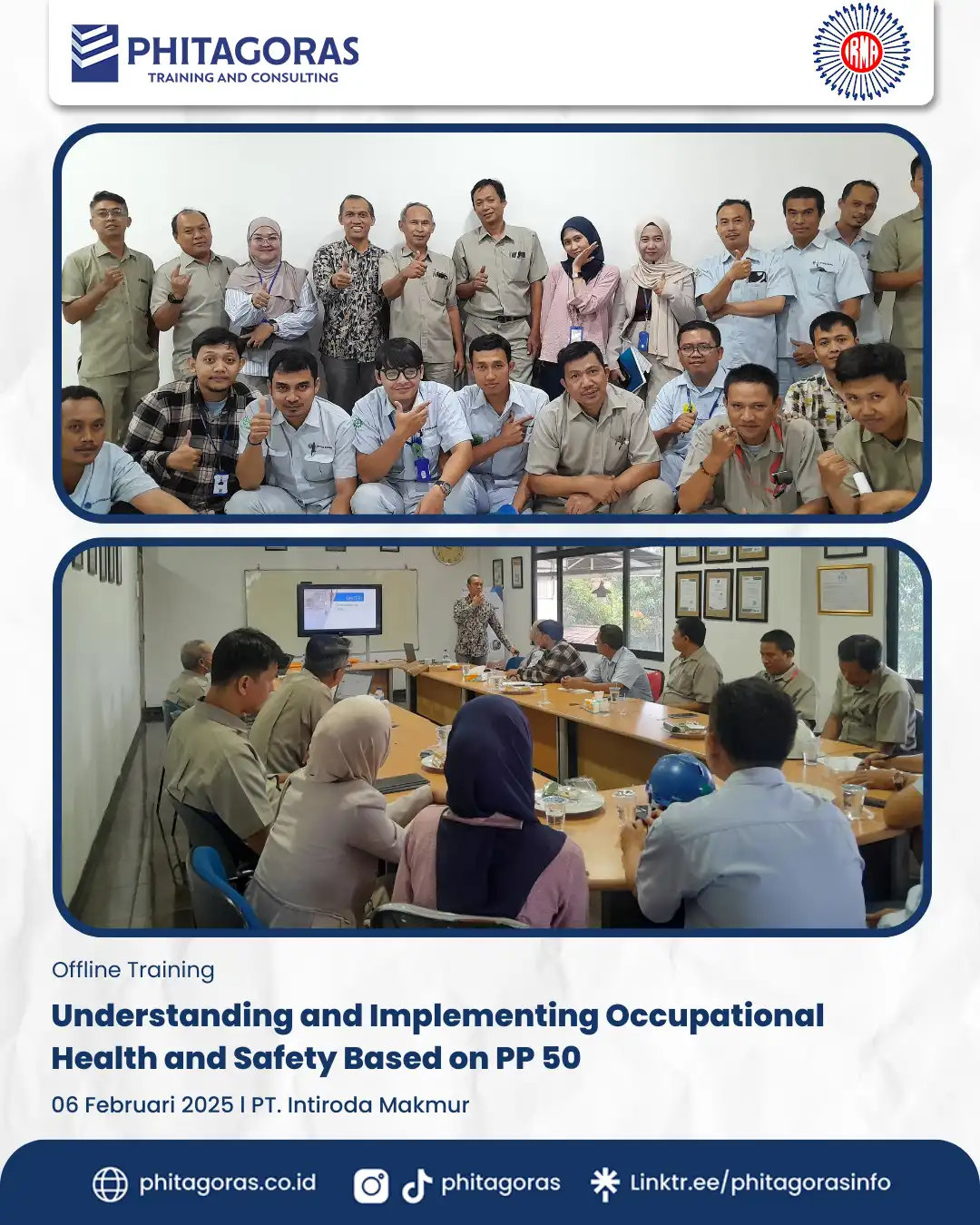 PHITAGORAS
TRAINING AND CONSULTING

IRMA

Offline Training

Understanding and Implementing Occupational Health and Safety Based on PP 50

06 Februari 2025 I PT. Intiroda Makmur

phitagoras.co.id phitagoras Linktr.ee/phitagorasinfo